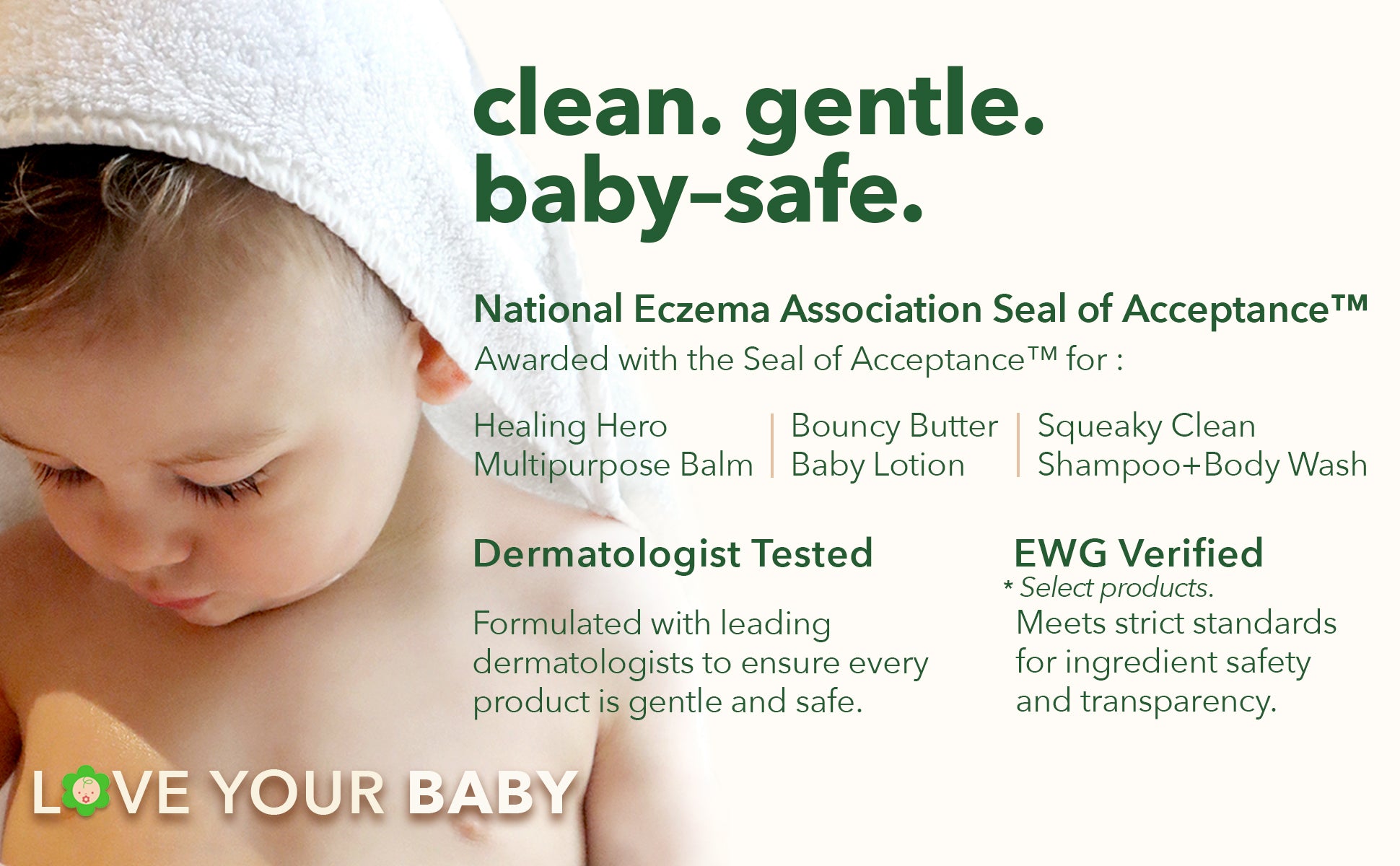 clean. gentle.
baby–safe.

National Eczema Association Seal of Acceptance™
Awarded with the Seal of Acceptance™ for :

Healing Hero
Multipurpose Balm

Bouncy Butter
Baby Lotion

Squeaky Clean
Shampoo+Body Wash

Dermatologist Tested

Formulated with leading dermatologists to ensure every product is gentle and safe.

EWG Verified
* Select products.
Meets strict standards for ingredient safety and transparency.

LOVE YOUR BABY